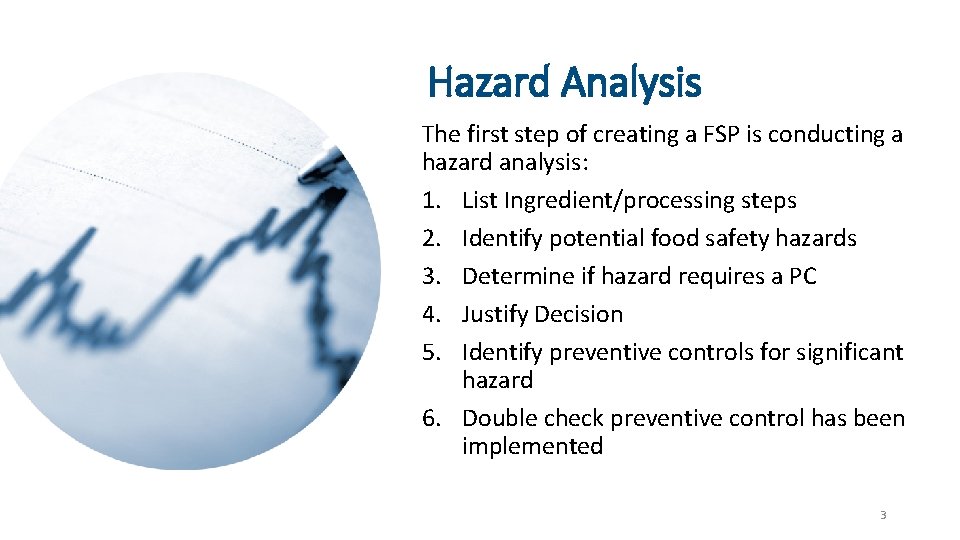 Hazard Analysis

The first step of creating a FSP is conducting a hazard analysis:

1. List Ingredient/processing steps
2. Identify potential food safety hazards
3. Determine if hazard requires a PC
4. Justify Decision
5. Identify preventive controls for significant hazard
6. Double check preventive control has been implemented

3